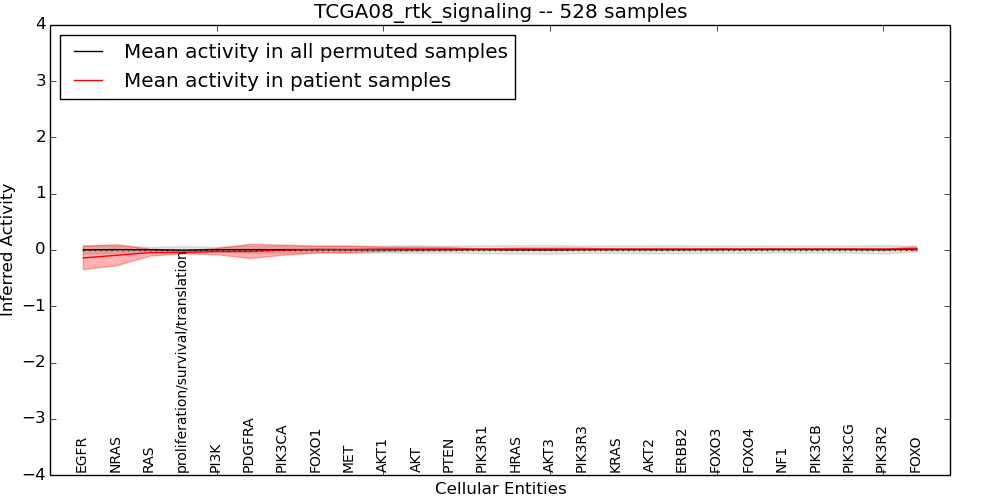 TCGA08_rtk_signaling -- 528 samples

Mean activity in all permuted samples
Mean activity in patient samples

Inferred Activity

4
3
2
1
0
−1
−2
−3
−4

EGFR
NRAS
RAS
proliferation/survival/translation
PI3K
PDGFRA
PIK3CA
FOXO1
MET
AKT1
AKT
PTEN
PIK3R1
HRAS
AKT3
PIK3R3
KRAS
AKT2
ERBB2
FOXO3
FOXO4
NF1
PIK3CB
PIK3CG
PIK3R2
FOXO

Cellular Entities